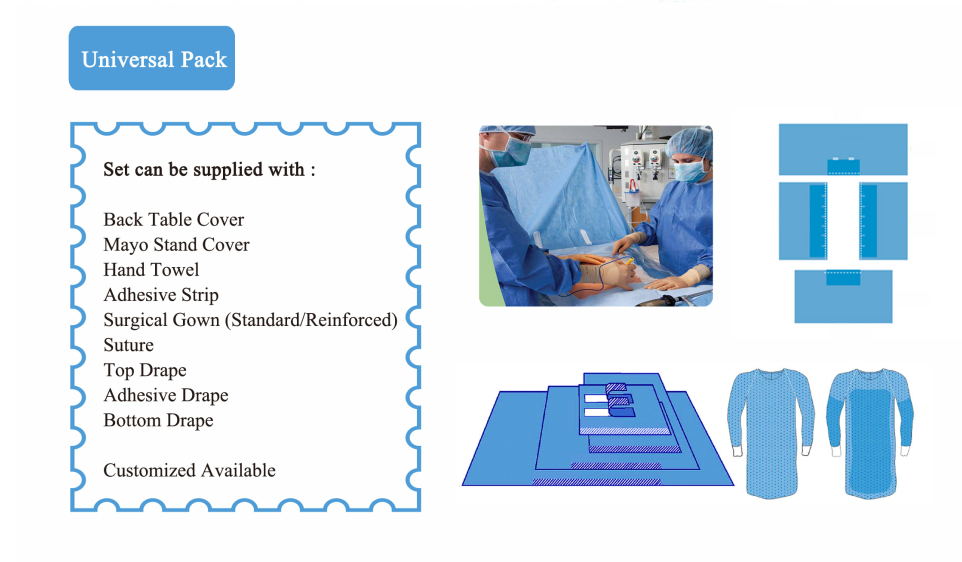 Universal Pack

Set can be supplied with :

Back Table Cover
Mayo Stand Cover
Hand Towel
Adhesive Strip
Surgical Gown (Standard/Reinforced)
Suture
Top Drape
Adhesive Drape
Bottom Drape

Customized Available